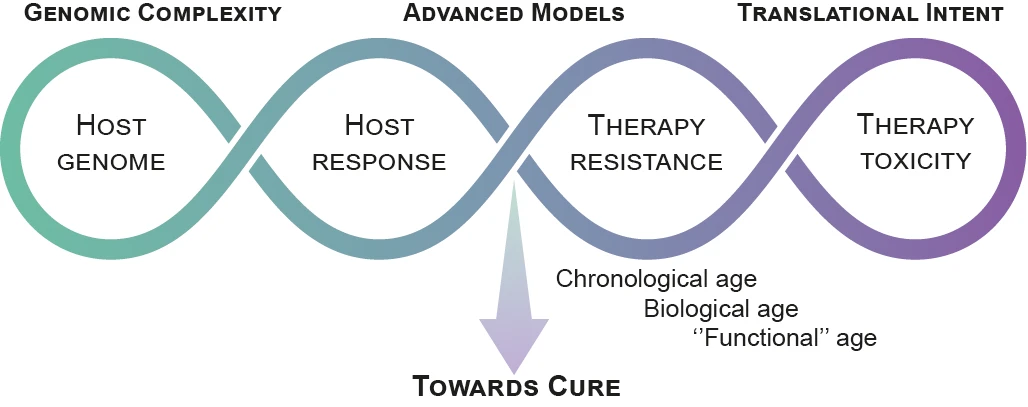 GENOMIC COMPLEXITY

ADVANCED MODELS

TRANSLATIONAL INTENT

HOST GENOME

HOST RESPONSE

THERAPY RESISTANCE

THERAPY TOXICITY

Chronological age
Biological age
''Functional'' age

TOWARDS CURE